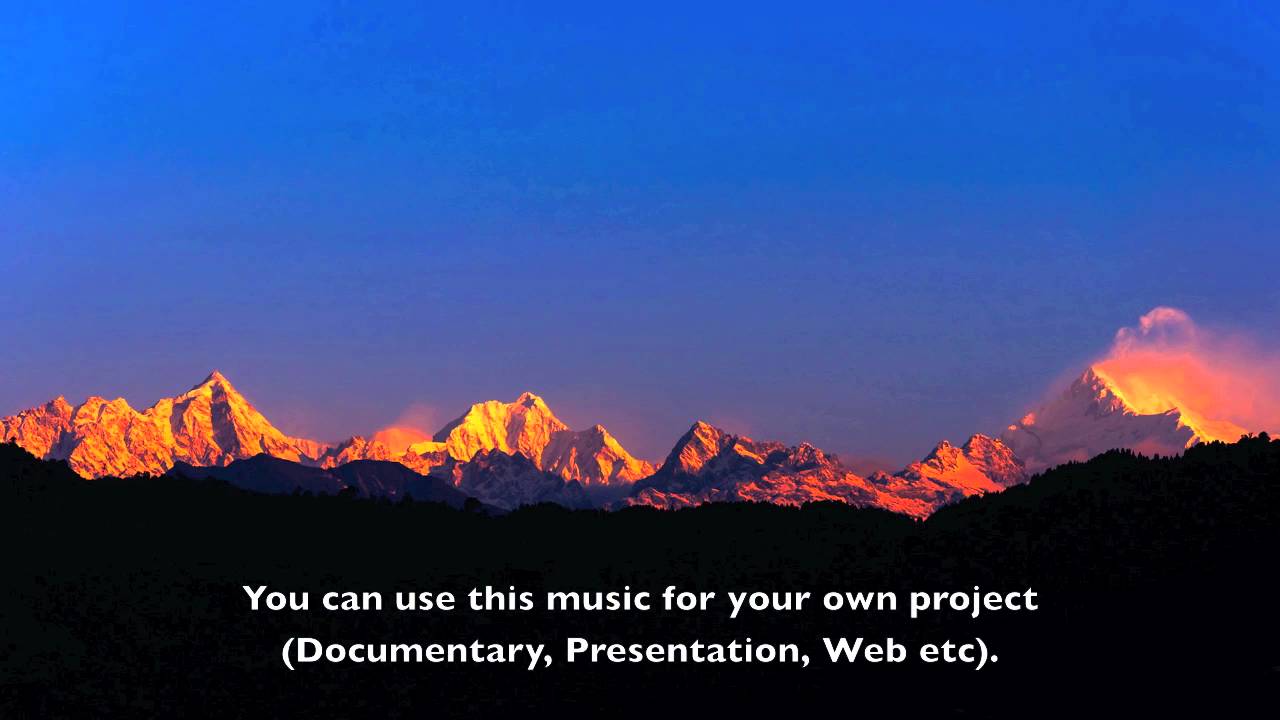 You can use this music for your own project (Documentary, Presentation, Web etc).